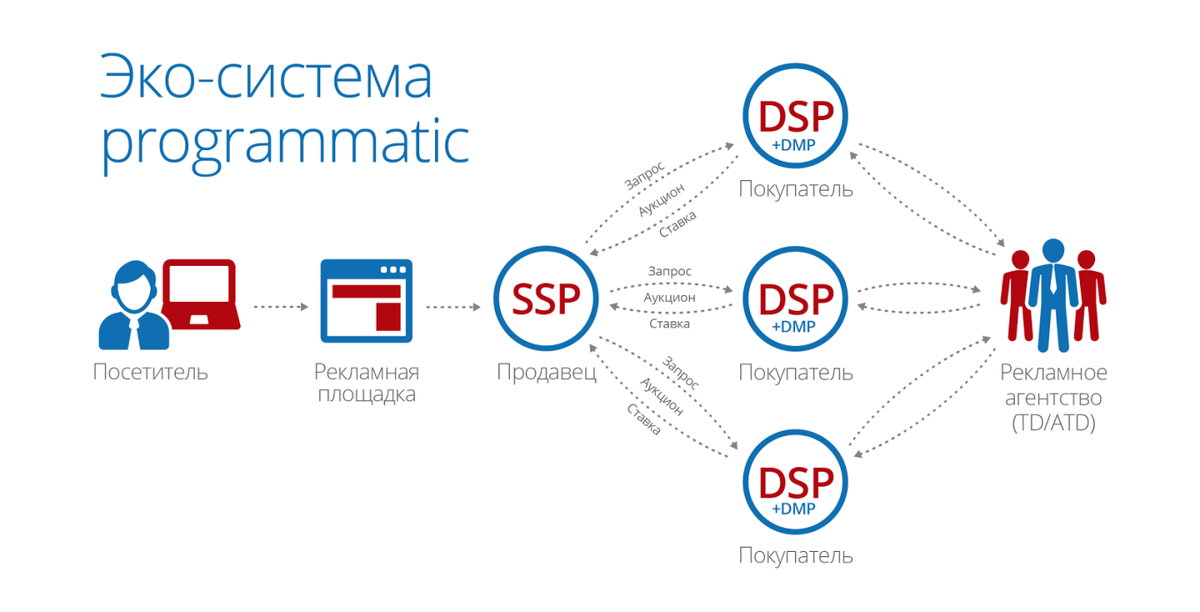 Эко-система programmatic

Посетитель

Рекламная площадка

SSP

Продавец

Запрос
Аукцион
Ставка

DSP
+DMP
Покупатель

Запрос
Аукцион
Ставка

DSP
+DMP
Покупатель

Запрос
Аукцион
Ставка

DSP
+DMP
Покупатель

Рекламное агентство (TD/ATD)